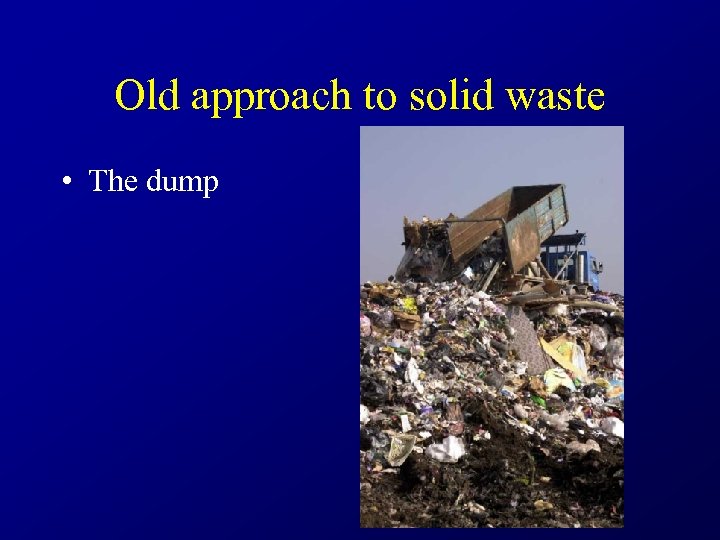 Old approach to solid waste

• The dump